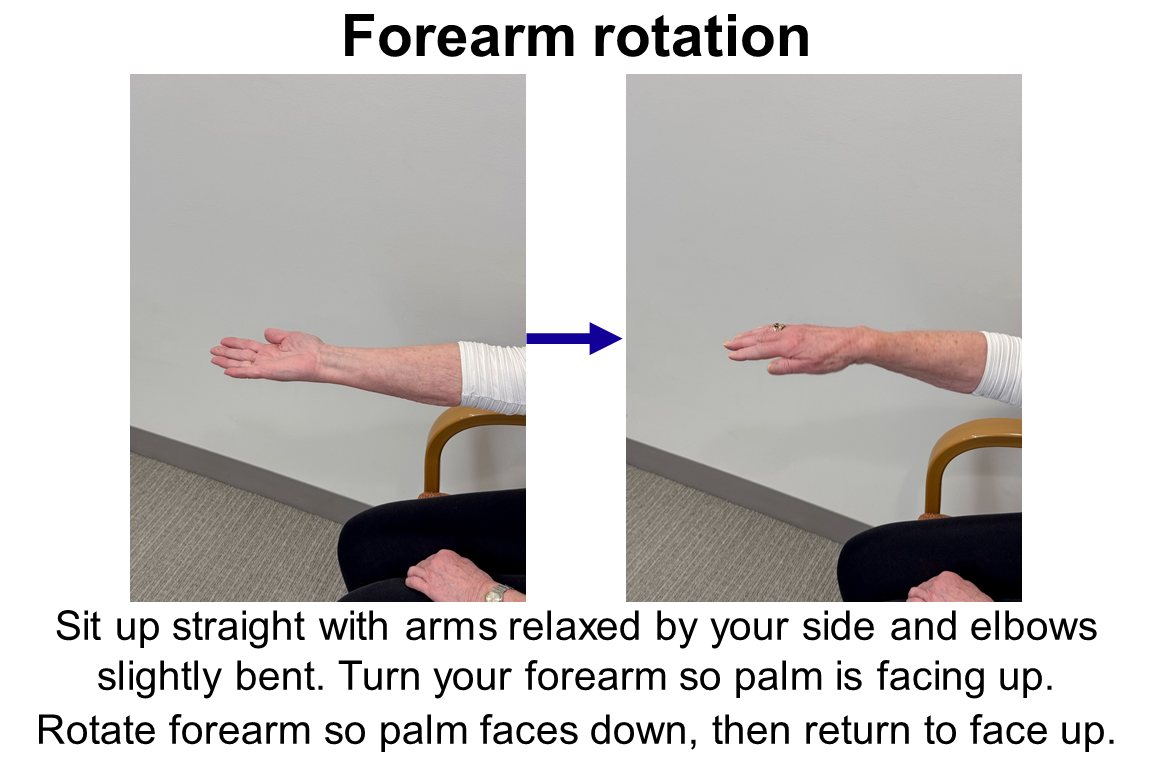 Forearm rotation

Sit up straight with arms relaxed by your side and elbows slightly bent. Turn your forearm so palm is facing up. Rotate forearm so palm faces down, then return to face up.